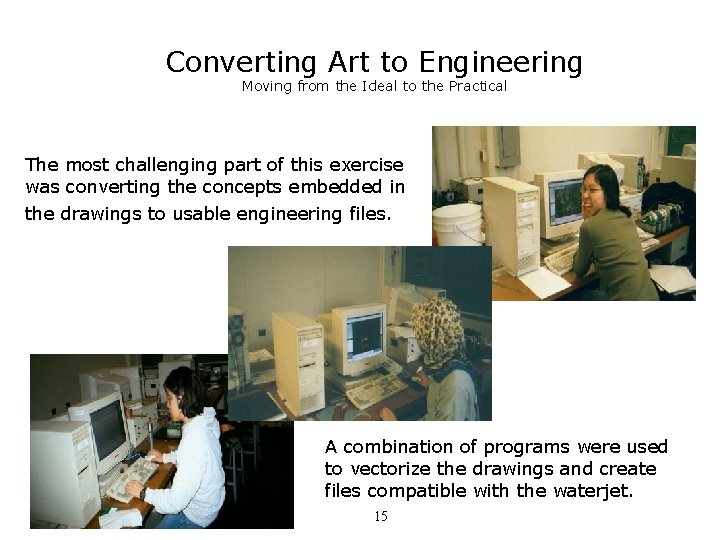 Converting Art to Engineering
Moving from the Ideal to the Practical

The most challenging part of this exercise was converting the concepts embedded in the drawings to usable engineering files.

A combination of programs were used to vectorize the drawings and create files compatible with the waterjet.

15